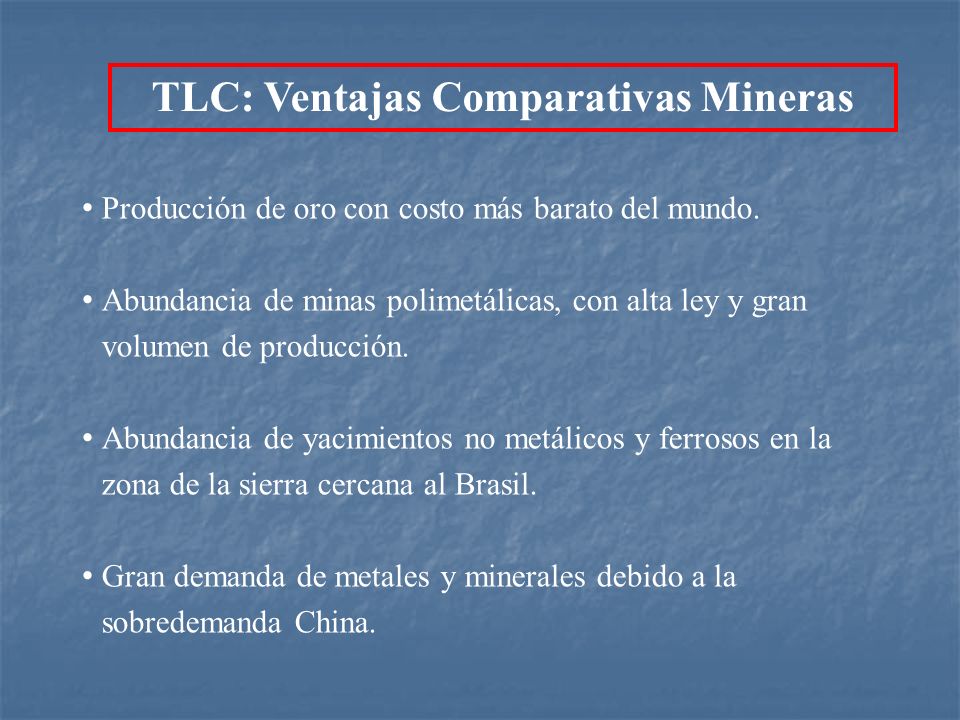 TLC: Ventajas Comparativas Mineras

• Producción de oro con costo más barato del mundo.

• Abundancia de minas polimetálicas, con alta ley y gran volumen de producción.

• Abundancia de yacimientos no metálicos y ferrosos en la zona de la sierra cercana al Brasil.

• Gran demanda de metales y minerales debido a la sobredemanda China.